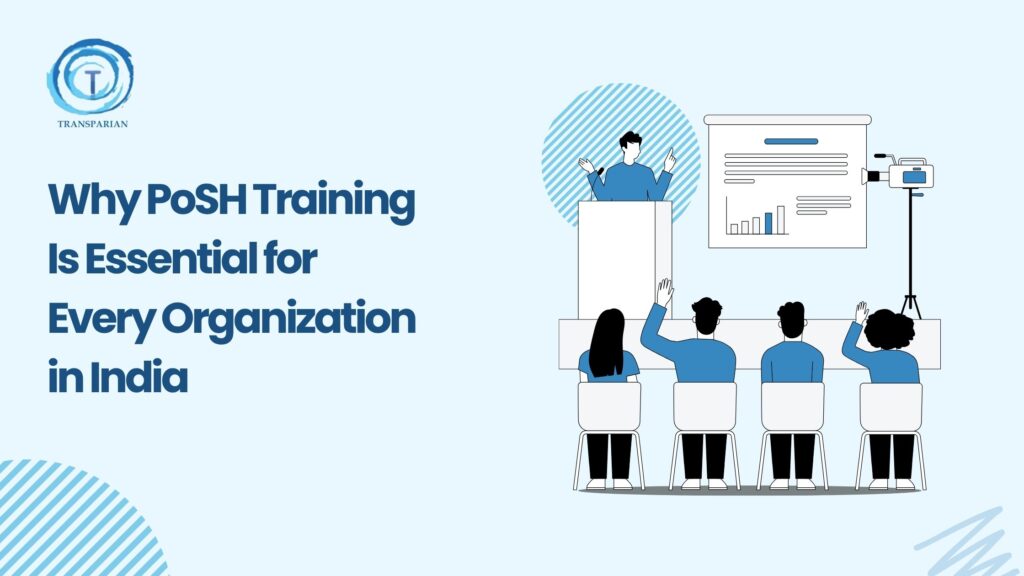 T

TRANSPARIAN

Why PoSH Training Is Essential for Every Organization in India